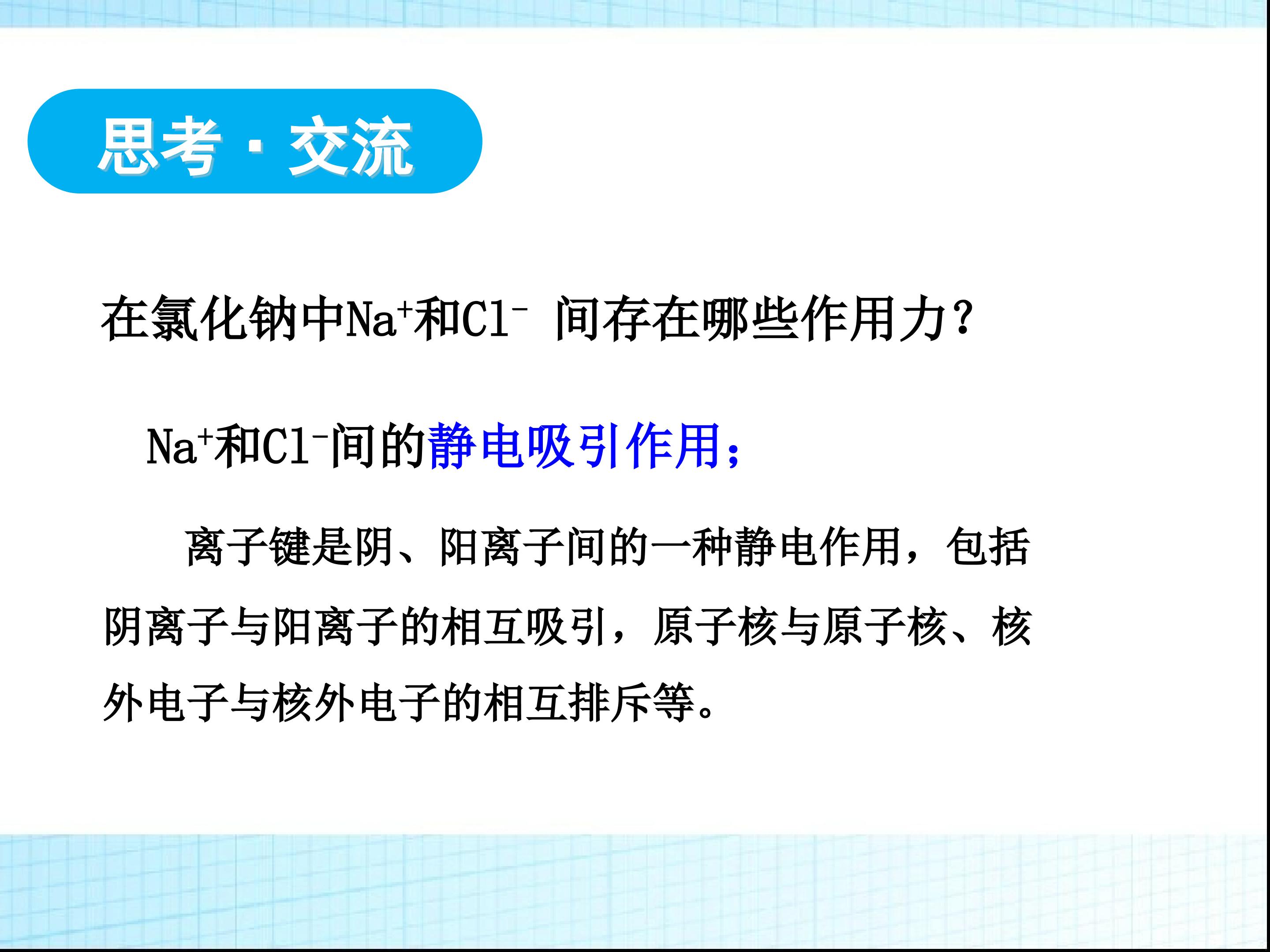 思考·交流

在氯化钠中$Na^+$和$Cl^-$ 间存在哪些作用力？

$Na^+$和$Cl^-$间的静电吸引作用；

离子键是阴、阳离子间的一种静电作用，包括阴离子与阳离子的相互吸引，原子核与原子核、核外电子与核外电子的相互排斥等。